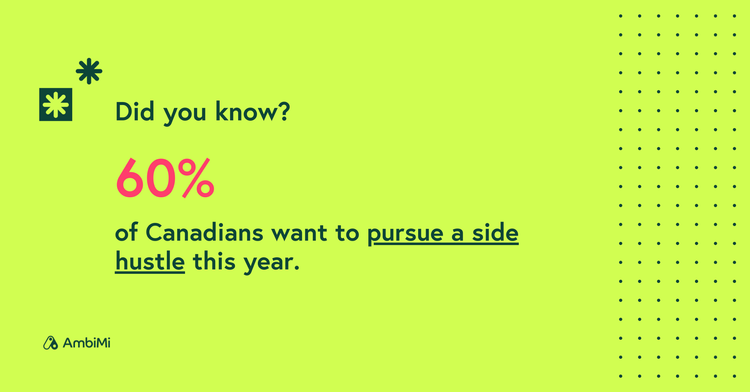 Did you know?

60%

of Canadians want to pursue a side hustle this year.

AmbiMi